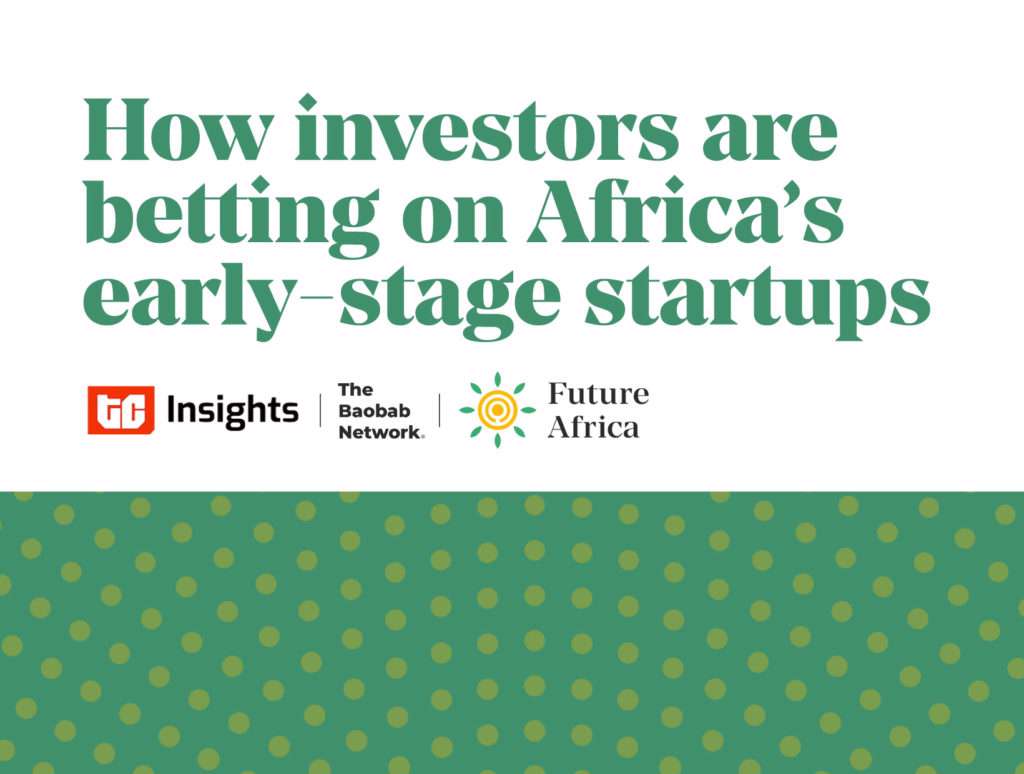 How investors are betting on Africa's early-stage startups

TC Insights | The Baobab Network. | Future Africa